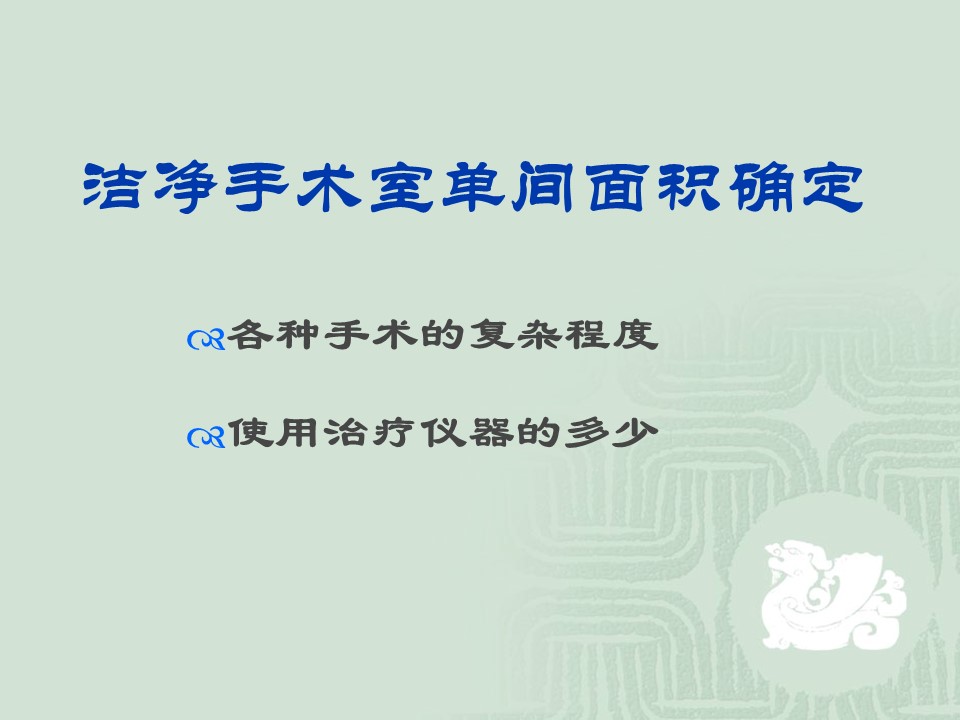 洁净手术室单间面积确定

各种手术的复杂程度

使用治疗仪器的多少